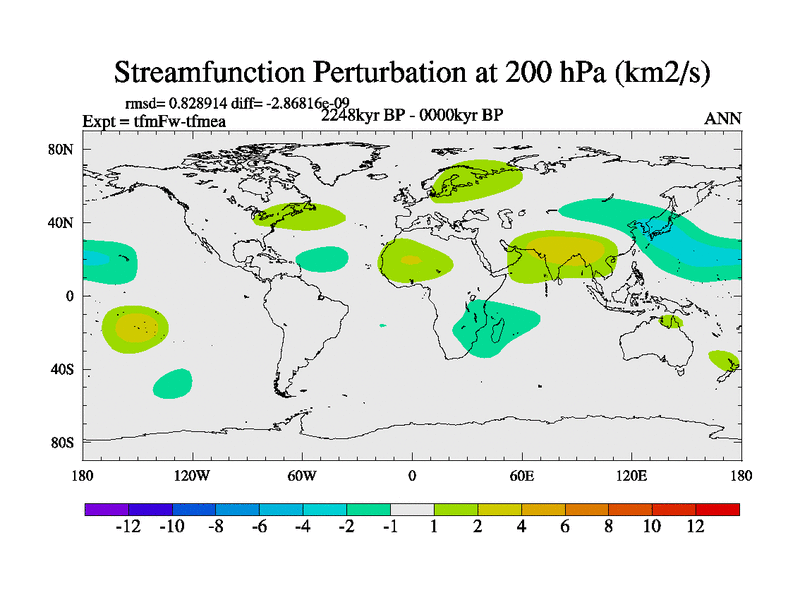 Streamfunction Perturbation at 200 hPa (km2/s)

rmsd= 0.828914 diff= -2.86816e-09
Expt = tfmFw-tfmea
2248kyr BP - 0000kyr BP
ANN

80N
40N
0
40S
80S

180
120W
60W
0
60E
120E
180

-12 -10 -8 -6 -4 -2 -1 1 2 4 6 8 10 12